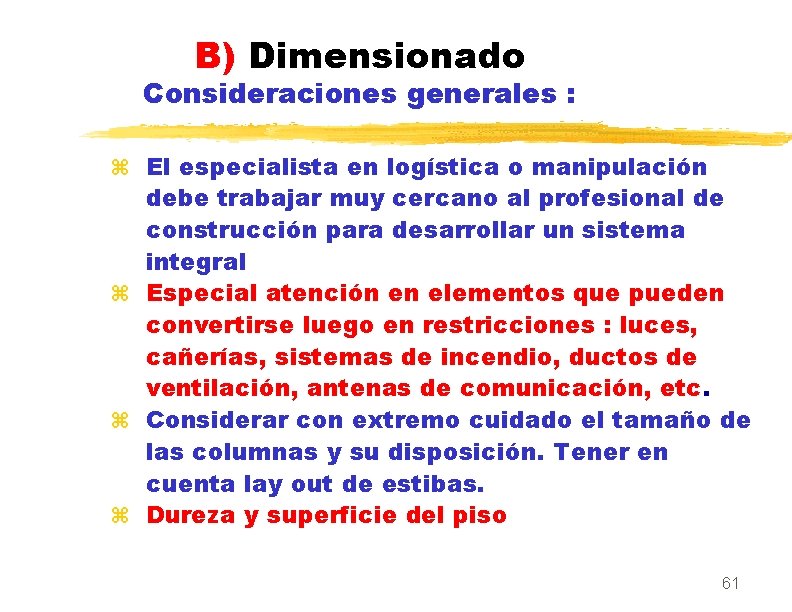 B) Dimensionado
Consideraciones generales :

⌘ El especialista en logística o manipulación debe trabajar muy cercano al profesional de construcción para desarrollar un sistema integral
⌘ Especial atención en elementos que pueden convertirse luego en restricciones : luces, cañerías, sistemas de incendio, ductos de ventilación, antenas de comunicación, etc.
⌘ Considerar con extremo cuidado el tamaño de las columnas y su disposición. Tener en cuenta lay out de estibas.
⌘ Dureza y superficie del piso

61